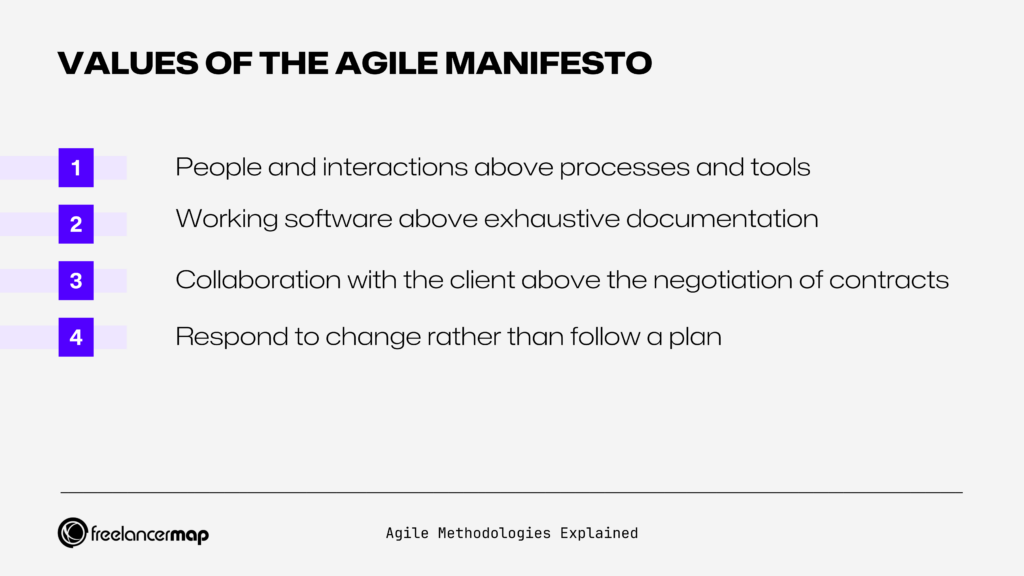 VALUES OF THE AGILE MANIFESTO

1 People and interactions above processes and tools

2 Working software above exhaustive documentation

3 Collaboration with the client above the negotiation of contracts

4 Respond to change rather than follow a plan

freelancermap

Agile Methodologies Explained